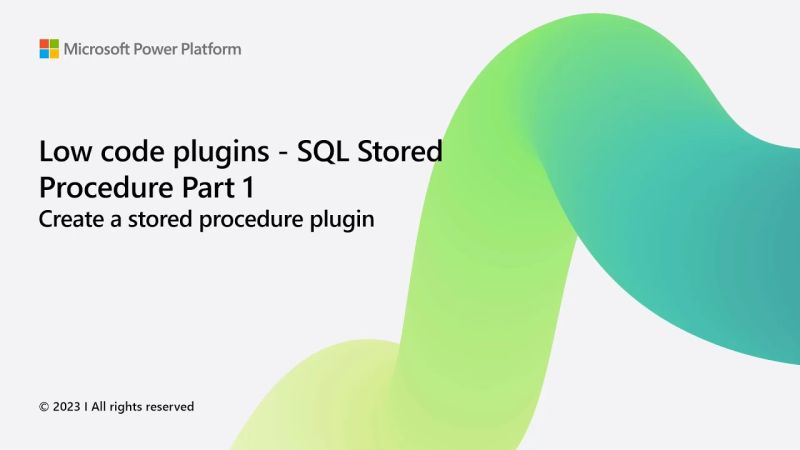 Microsoft Power Platform

Low code plugins - SQL Stored Procedure Part 1

Create a stored procedure plugin

© 2023 I All rights reserved